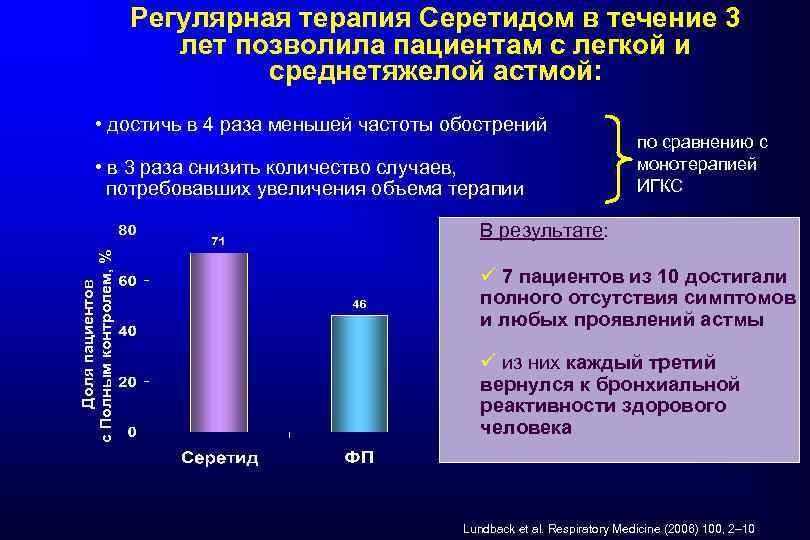 Регулярная терапия Серетидом в течение 3 лет позволила пациентам с легкой и среднетяжелой астмой:

• достичь в 4 раза меньшей частоты обострений

• в 3 раза снизить количество случаев, потребовавших увеличения объема терапии

по сравнению с монотерапией ИГКС

Доля пациентов с Полным контролем, %

80
60
40
20
0

71
46

Серетид
ФП

В результате:

✓ 7 пациентов из 10 достигали полного отсутствия симптомов и любых проявлений астмы

✓ из них каждый третий вернулся к бронхиальной реактивности здорового человека

Lundback et al. Respiratory Medicine (2006) 100, 2–10